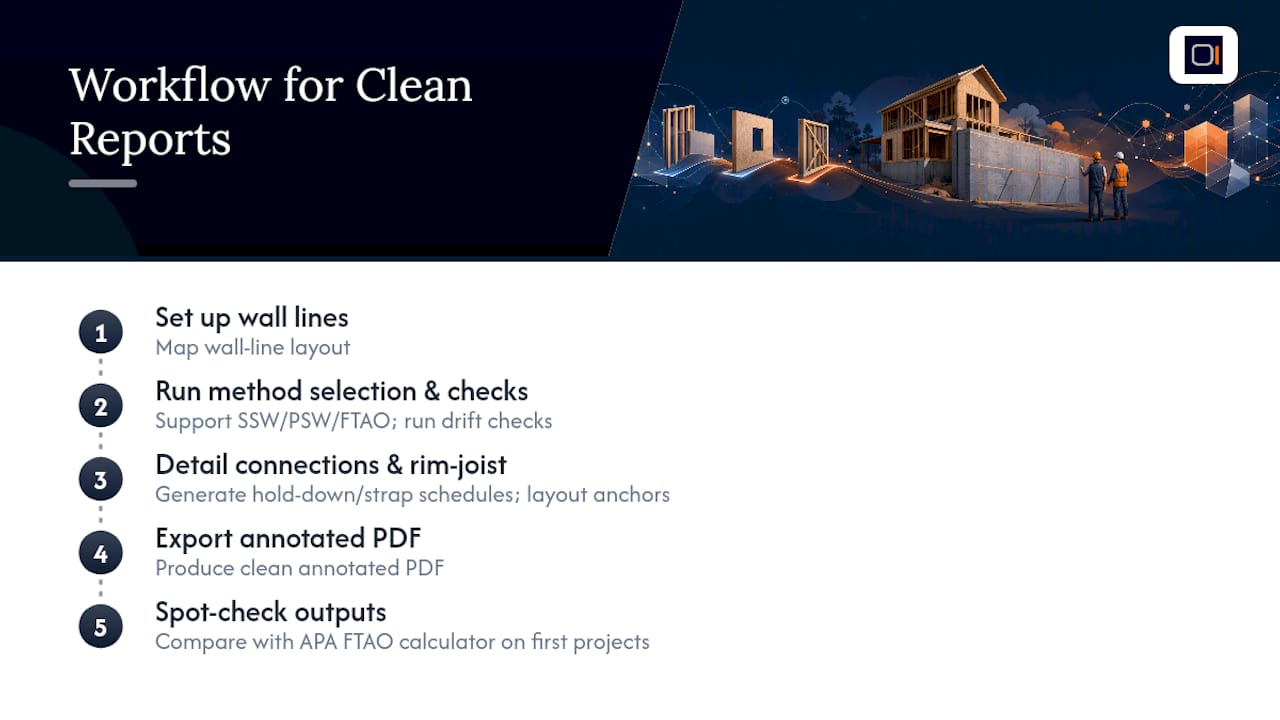 Workflow for Clean Reports

1 Set up wall lines
Map wall-line layout

2 Run method selection & checks
Support SSW/PSW/FTAO; run drift checks

3 Detail connections & rim-joist
Generate hold-down/strap schedules; layout anchors

4 Export annotated PDF
Produce clean annotated PDF

5 Spot-check outputs
Compare with APA FTAO calculator on first projects